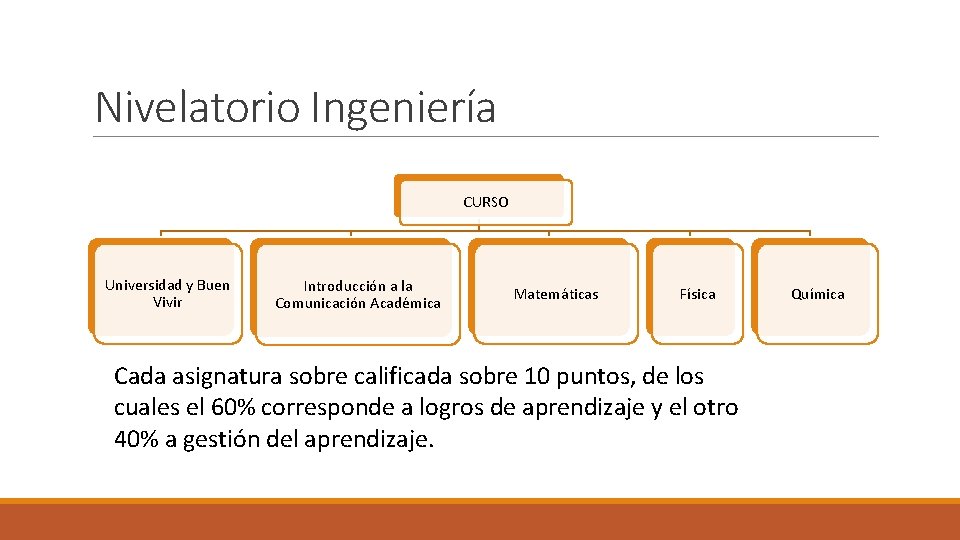 Nivelatorio Ingeniería

CURSO

Universidad y Buen Vivir

Introducción a la Comunicación Académica

Matemáticas

Física

Química

Cada asignatura sobre calificada sobre 10 puntos, de los cuales el 60% corresponde a logros de aprendizaje y el otro 40% a gestión del aprendizaje.